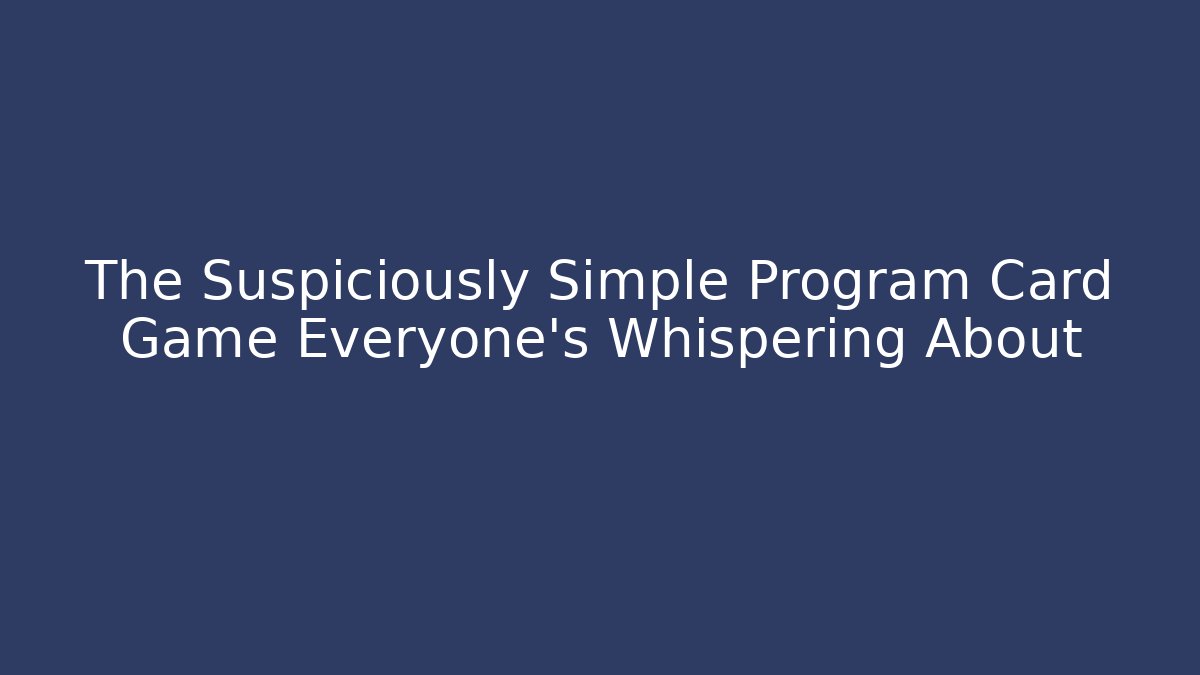 The Suspiciously Simple Program Card Game Everyone's Whispering About